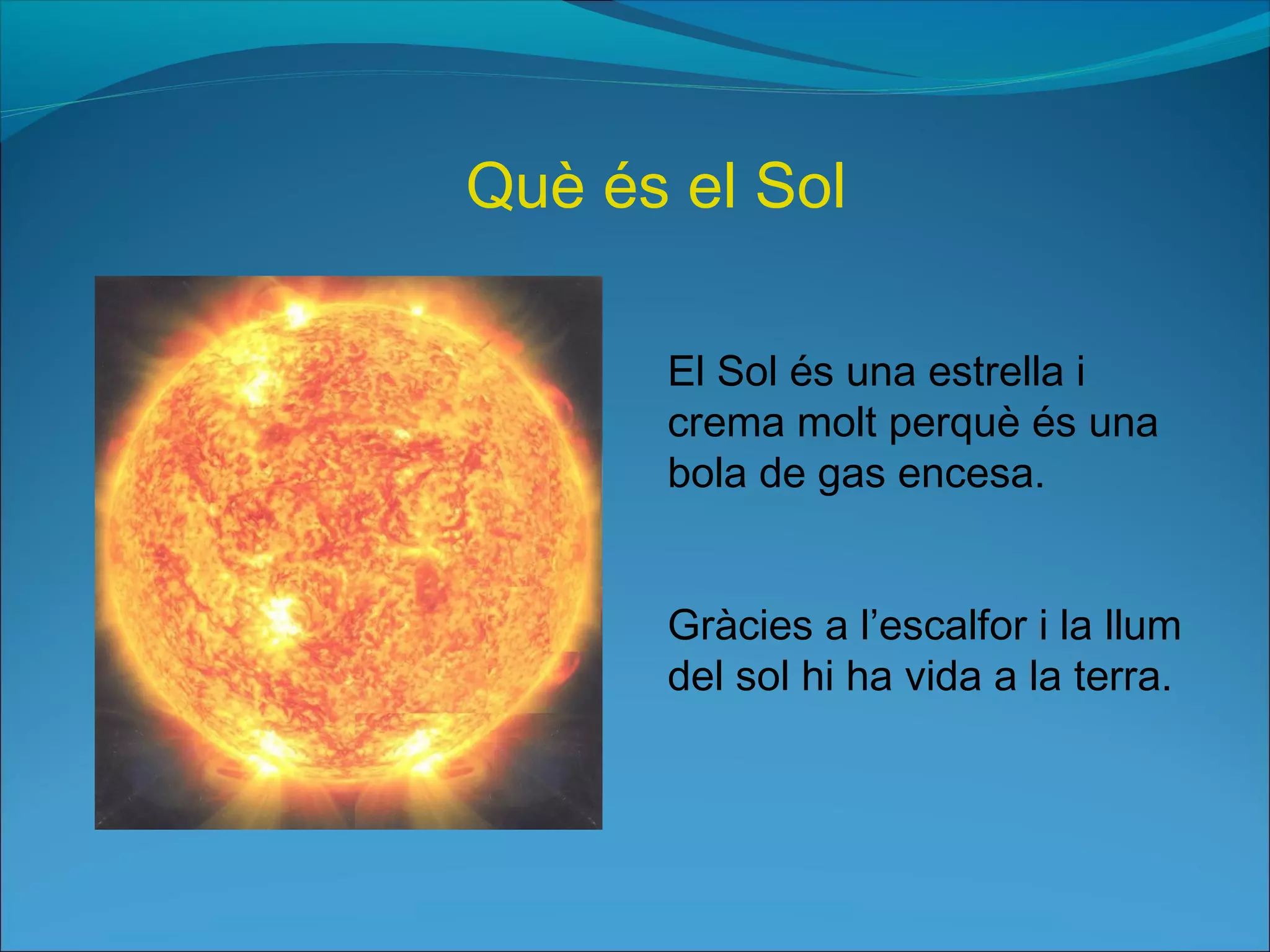 Què és el Sol

El Sol és una estrella i crema molt perquè és una bola de gas encesa.

Gràcies a l’escalfor i la llum del sol hi ha vida a la terra.